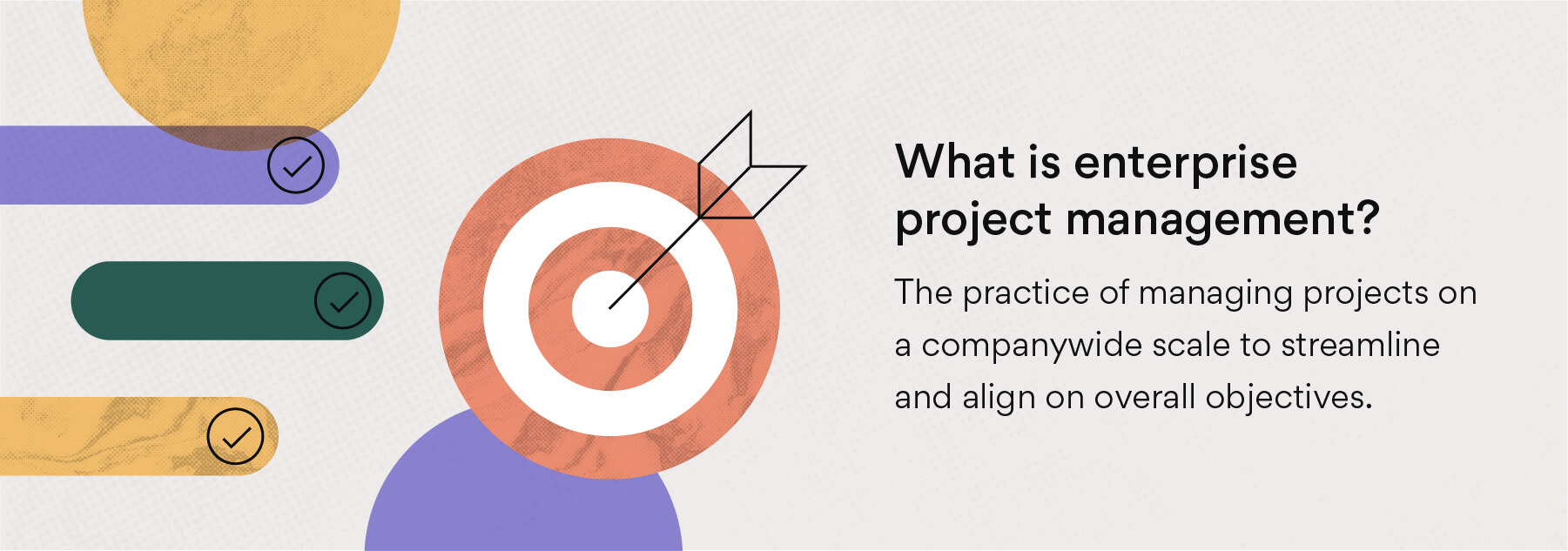 What is enterprise project management?

The practice of managing projects on a companywide scale to streamline and align on overall objectives.